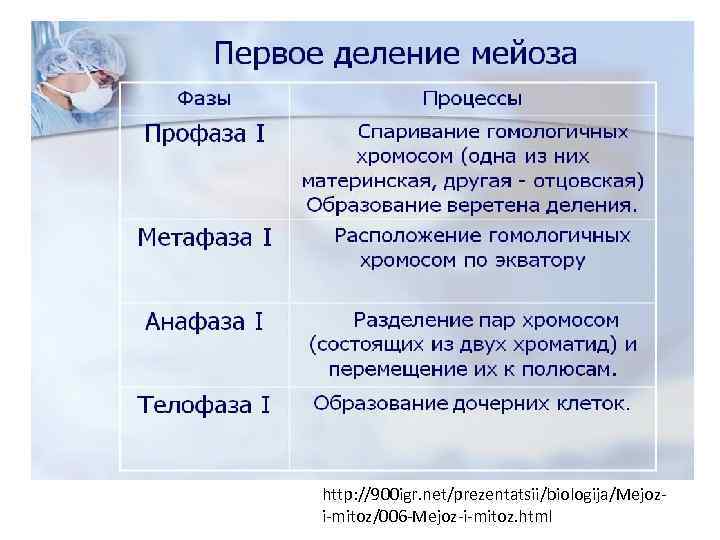 Первое деление мейоза

| Фазы | Процессы |
|---|---|
| Профаза I | Спаривание гомологичных хромосом (одна из них материнская, другая - отцовская) Образование веретена деления. |
| Метафаза I | Расположение гомологичных хромосом по экватору |
| Анафаза I | Разделение пар хромосом (состоящих из двух хроматид) и перемещение их к полюсам. |
| Телофаза I | Образование дочерних клеток. |

http://900igr.net/prezentatsii/biologija/Mejoz-i-mitoz/006-Mejoz-i-mitoz.html